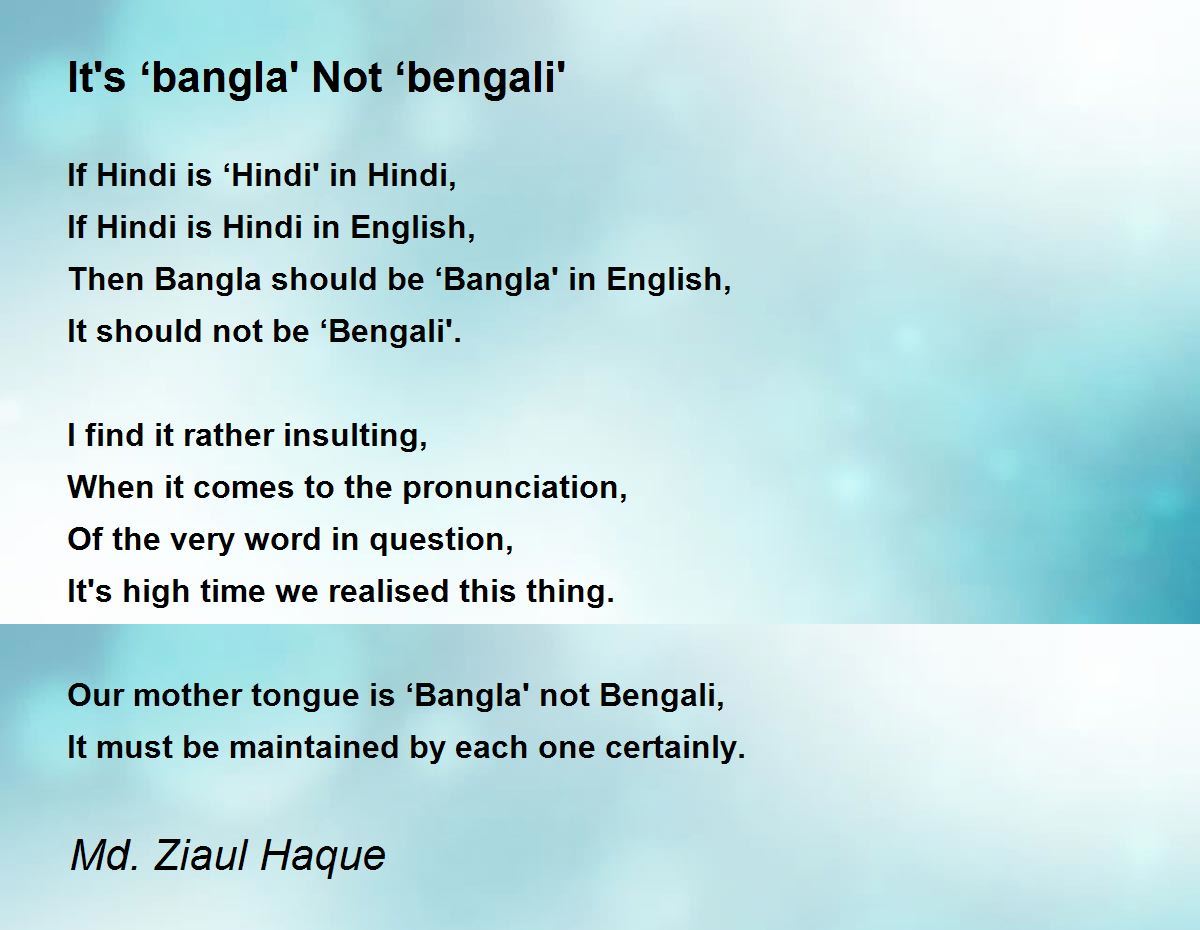 It's ‘bangla' Not ‘bengali'

If Hindi is ‘Hindi' in Hindi,
If Hindi is Hindi in English,
Then Bangla should be ‘Bangla' in English,
It should not be ‘Bengali'.

I find it rather insulting,
When it comes to the pronunciation,
Of the very word in question,
It's high time we realised this thing.

Our mother tongue is ‘Bangla' not Bengali,
It must be maintained by each one certainly.

Md. Ziaul Haque